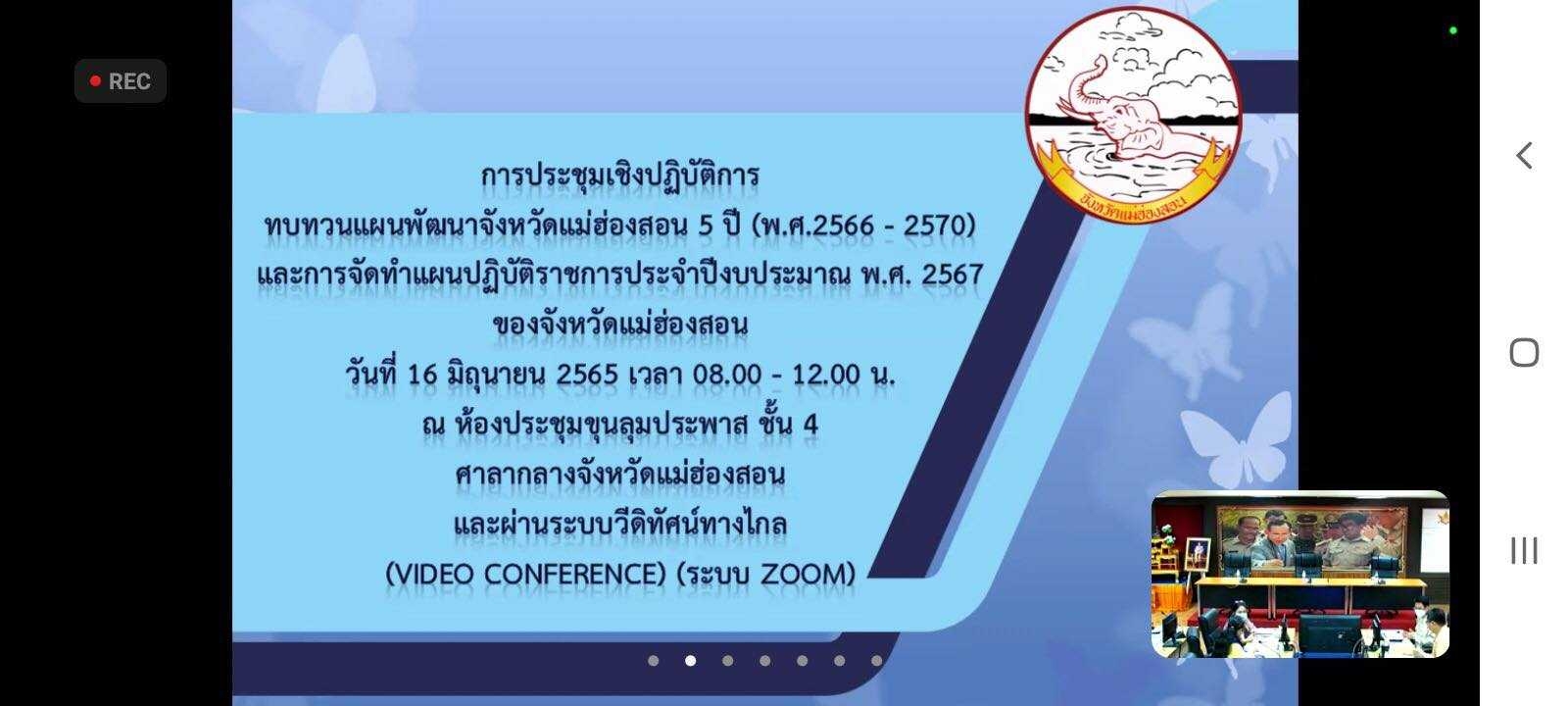 REC

จังหวัดแม่ฮ่องสอน

การประชุมเชิงปฏิบัติการ
ทบทวนแผนพัฒนาจังหวัดแม่ฮ่องสอน 5 ปี (พ.ศ.2566 - 2570)
และการจัดทำแผนปฏิบัติราชการประจำปีงบประมาณ พ.ศ. 2567
ของจังหวัดแม่ฮ่องสอน
วันที่ 16 มิถุนายน 2565 เวลา 08.00 - 12.00 น.
ณ ห้องประชุมขุนลุมประพาส ชั้น 4
ศาลากลางจังหวัดแม่ฮ่องสอน
และผ่านระบบวีดิทัศน์ทางไกล
(VIDEO CONFERENCE) (ระบบ ZOOM)